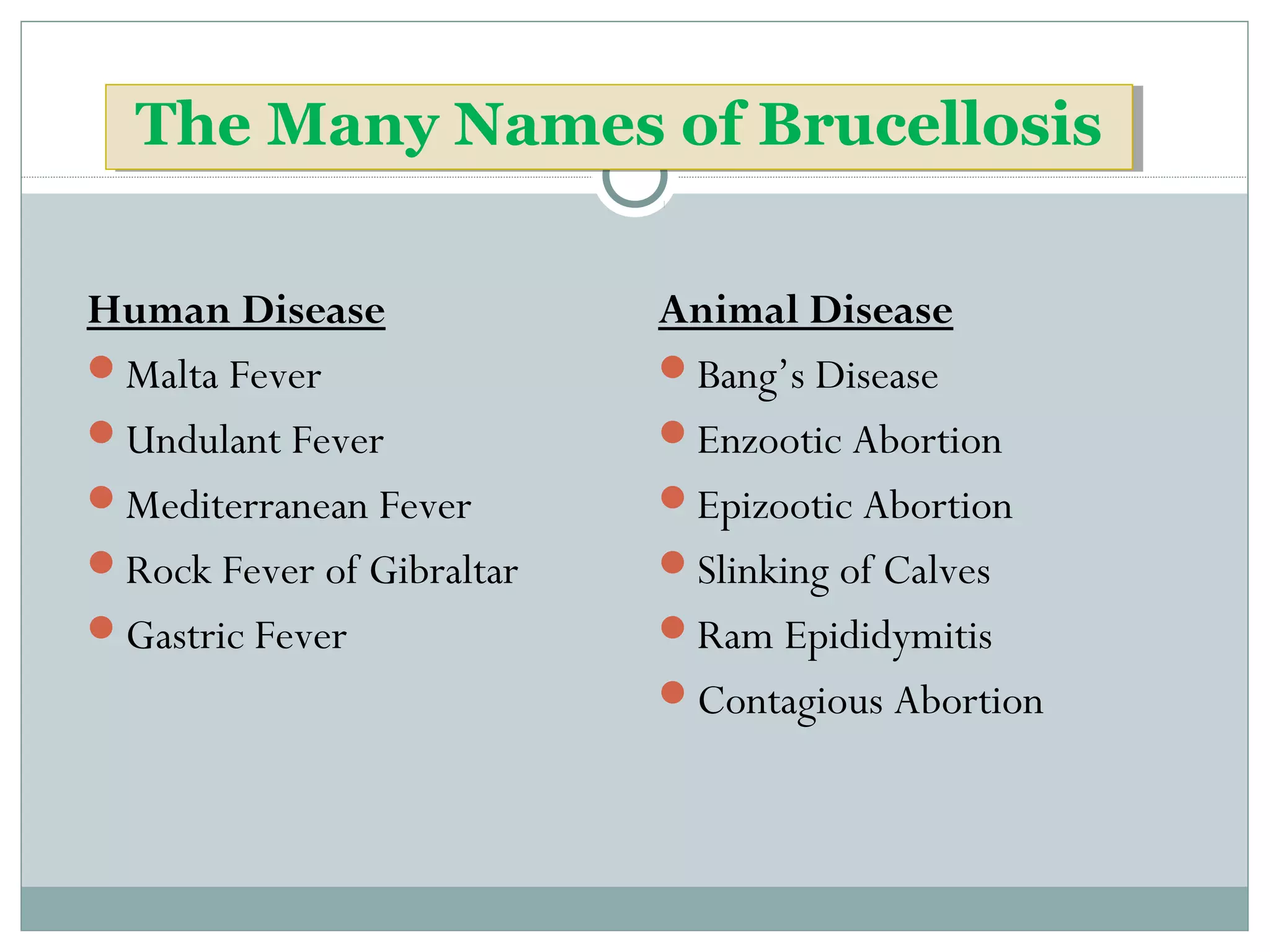 The Many Names of Brucellosis

Human Disease

- Malta Fever
- Undulant Fever
- Mediterranean Fever
- Rock Fever of Gibraltar
- Gastric Fever

Animal Disease

- Bang’s Disease
- Enzootic Abortion
- Epizootic Abortion
- Slinking of Calves
- Ram Epididymitis
- Contagious Abortion